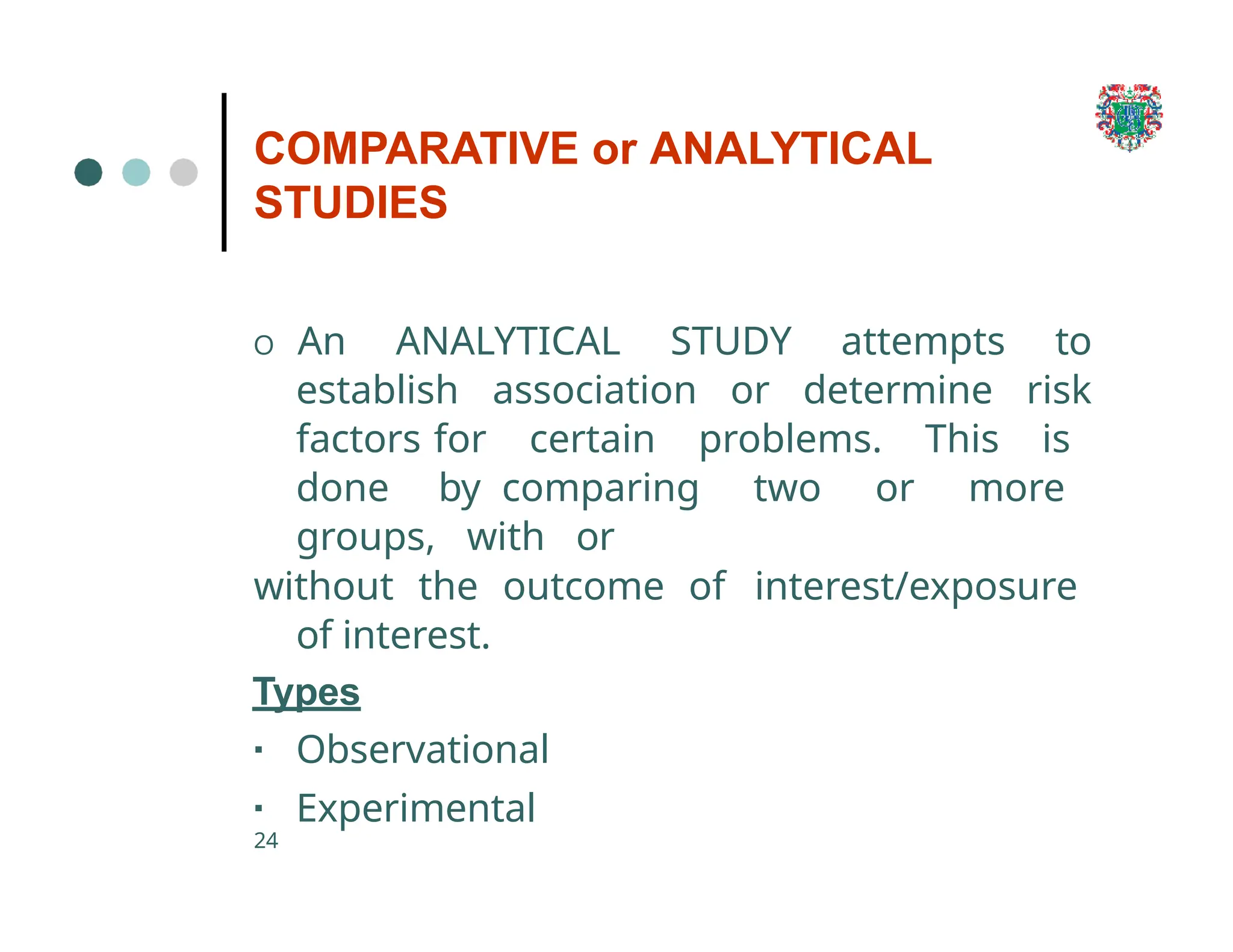 COMPARATIVE or ANALYTICAL STUDIES

o An ANALYTICAL STUDY attempts to establish association or determine risk factors for certain problems. This is done by comparing two or more groups, with or without the outcome of interest/exposure of interest.

Types

▪ Observational

▪ Experimental

24